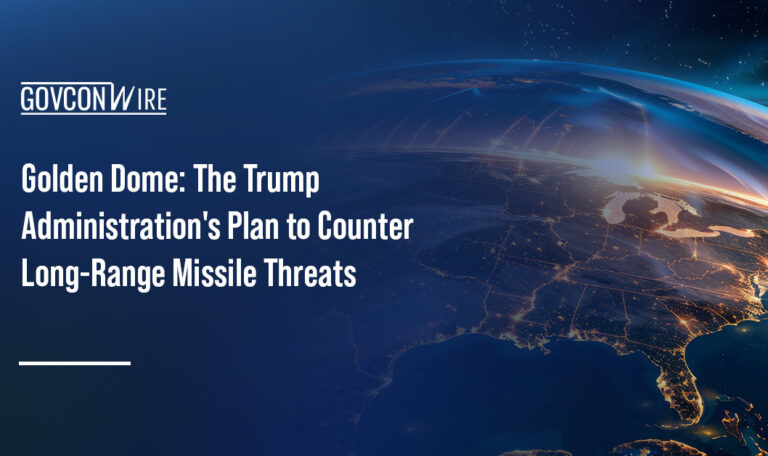 GOVCONWIRE

Golden Dome: The Trump Administration's Plan to Counter Long-Range Missile Threats